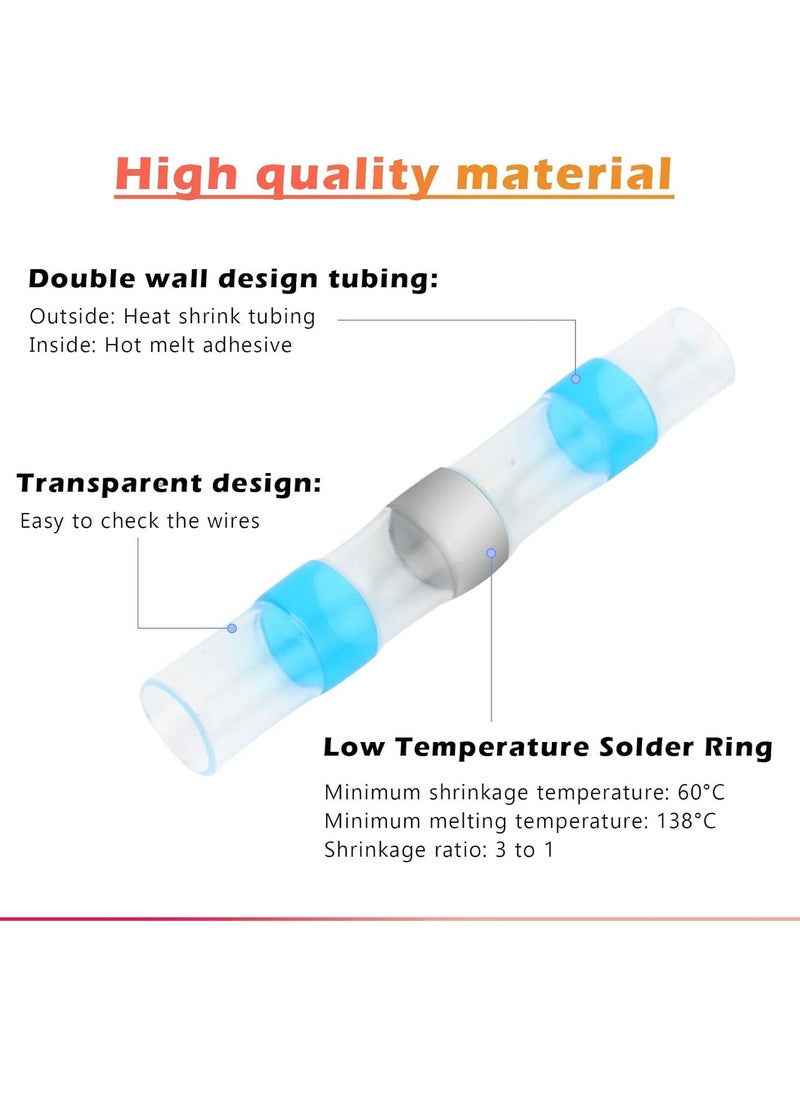 High quality material

Double wall design tubing:
Outside: Heat shrink tubing
Inside: Hot melt adhesive

Transparent design:
Easy to check the wires

Low Temperature Solder Ring
Minimum shrinkage temperature: 60°C
Minimum melting temperature: 138°C
Shrinkage ratio: 3 to 1